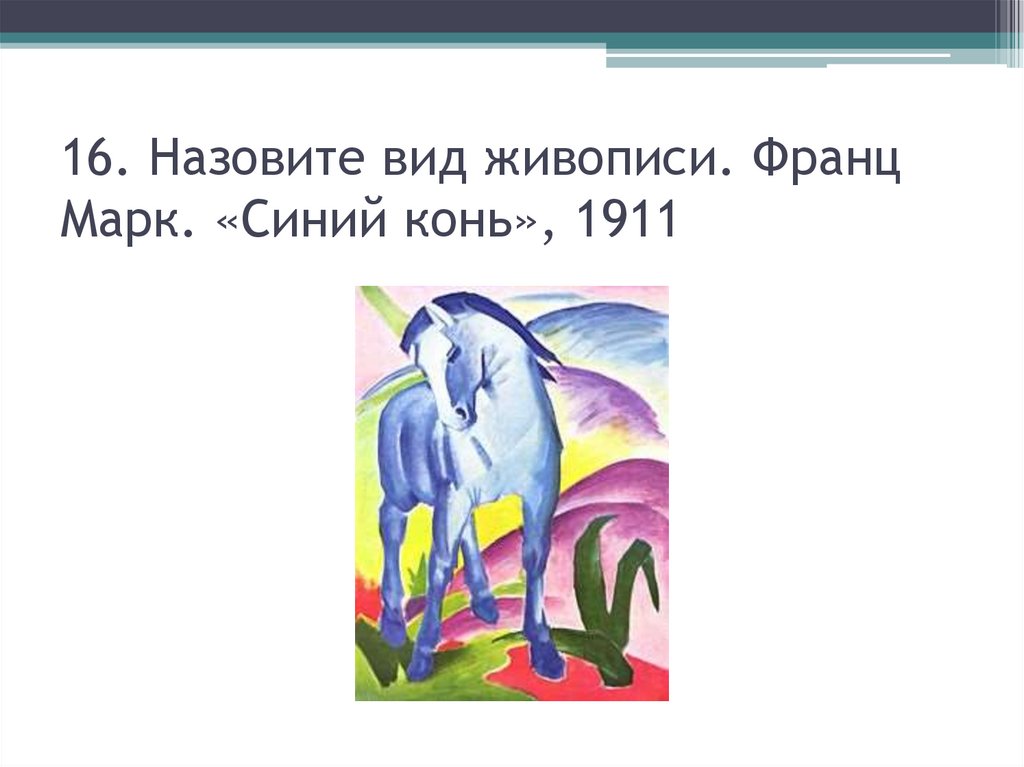 16. Назовите вид живописи. Франц Марк. «Синий конь», 1911